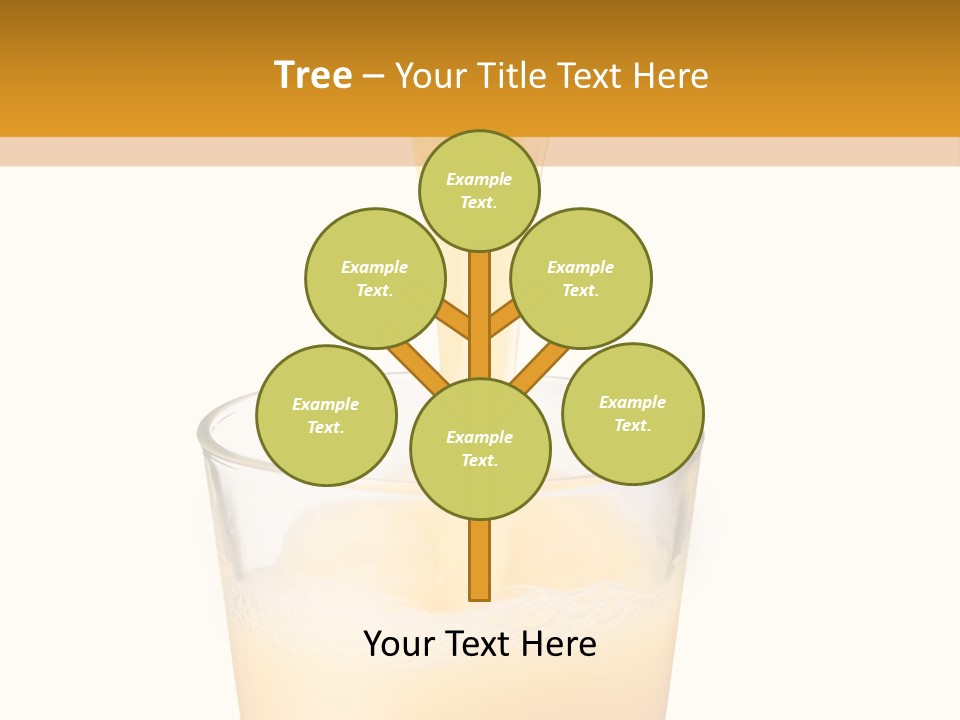 Tree – Your Title Text Here

Example Text.

Example Text.

Example Text.

Example Text.

Example Text.

Example Text.

Your Text Here